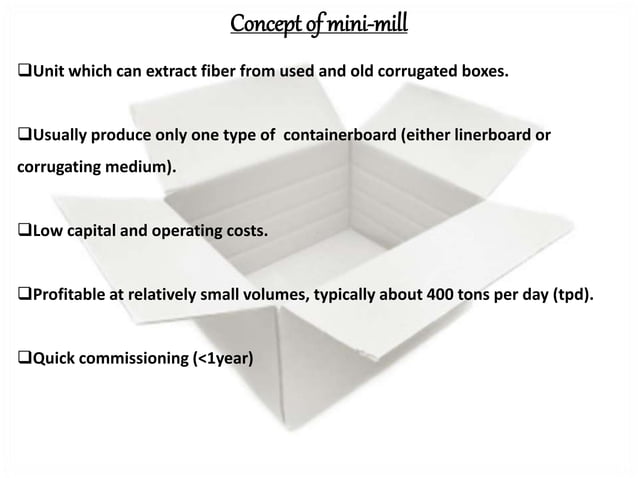 Concept of mini-mill

❑Unit which can extract fiber from used and old corrugated boxes.

❑Usually produce only one type of containerboard (either linerboard or corrugating medium).

❑Low capital and operating costs.

❑Profitable at relatively small volumes, typically about 400 tons per day (tpd).

❑Quick commissioning (<1year)